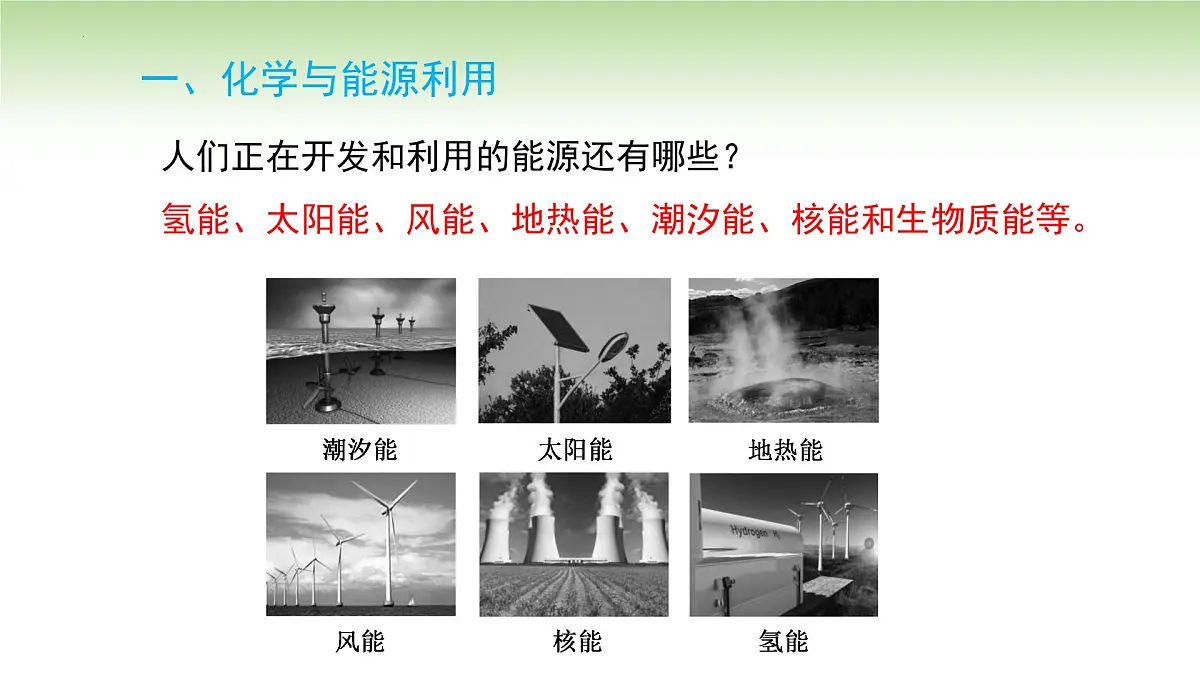 一、化学与能源利用

人们正在开发和利用的能源还有哪些？

氢能、太阳能、风能、地热能、潮汐能、核能和生物质能等。

潮汐能

太阳能

地热能

风能

核能

Hydrogen $H_2$

氢能